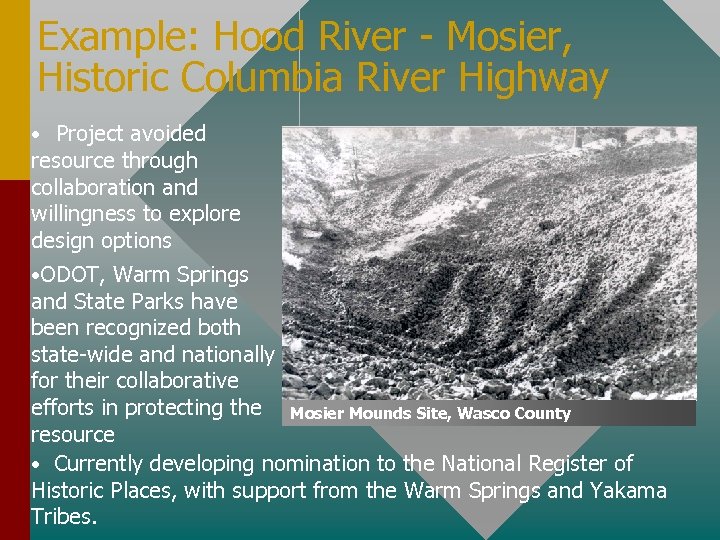 Example: Hood River - Mosier, Historic Columbia River Highway

• Project avoided resource through collaboration and willingness to explore design options

•ODOT, Warm Springs and State Parks have been recognized both state-wide and nationally for their collaborative efforts in protecting the resource

Mosier Mounds Site, Wasco County

• Currently developing nomination to the National Register of Historic Places, with support from the Warm Springs and Yakama Tribes.